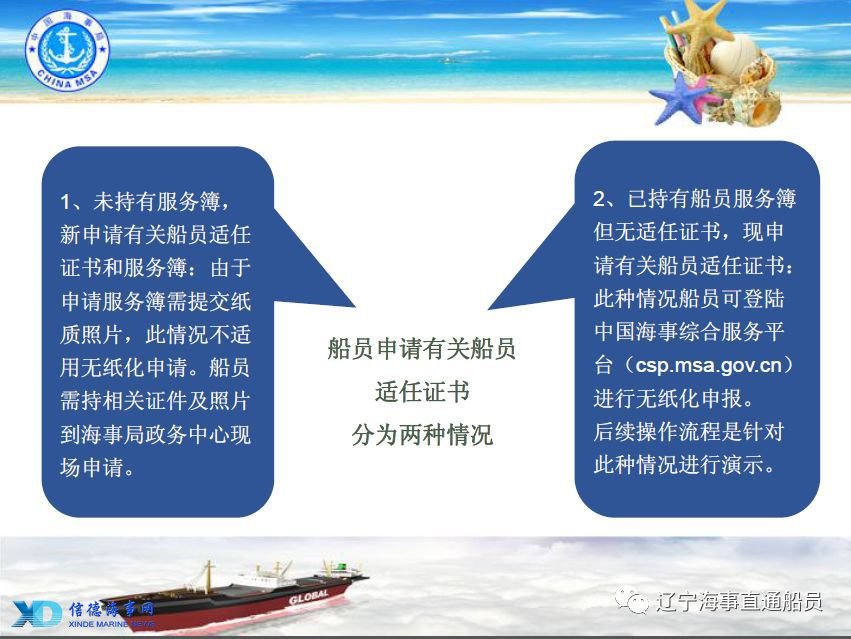 中国海事局
CHINA MSA

1、未持有服务簿，新申请有关船员适任证书和服务簿：由于申请服务簿需提交纸质照片，此情况不适用无纸化申请。船员需持相关证件及照片到海事局政务中心现场申请。

船员申请有关船员适任证书分为两种情况

2、已持有船员服务簿但无适任证书，现申请有关船员适任证书：此种情况船员可登陆中国海事综合服务平台（csp.msa.gov.cn）进行无纸化申报。后续操作流程是针对此种情况进行演示。

GLOBAL

XD 信德海事网 XINDE MARINE NEWS

辽宁海事直通船员